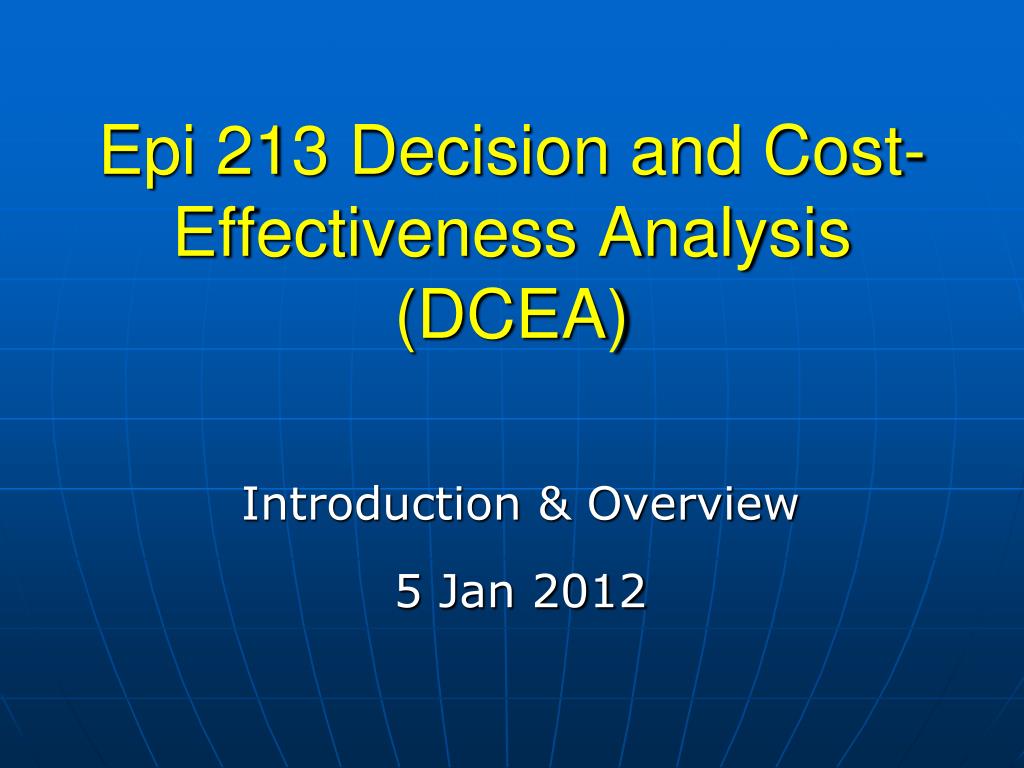 Epi 213 Decision and Cost-Effectiveness Analysis (DCEA)

Introduction & Overview

5 Jan 2012